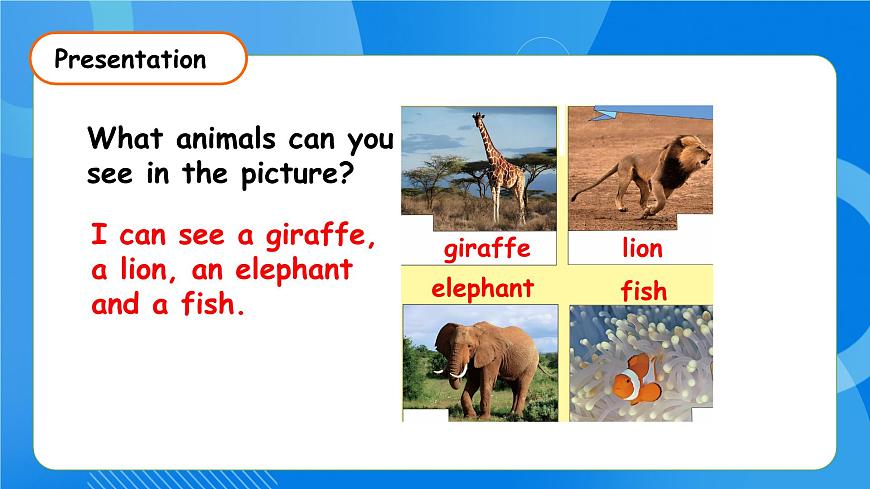 Presentation

What animals can you see in the picture?

I can see a giraffe, a lion, an elephant and a fish.

giraffe

lion

elephant

fish